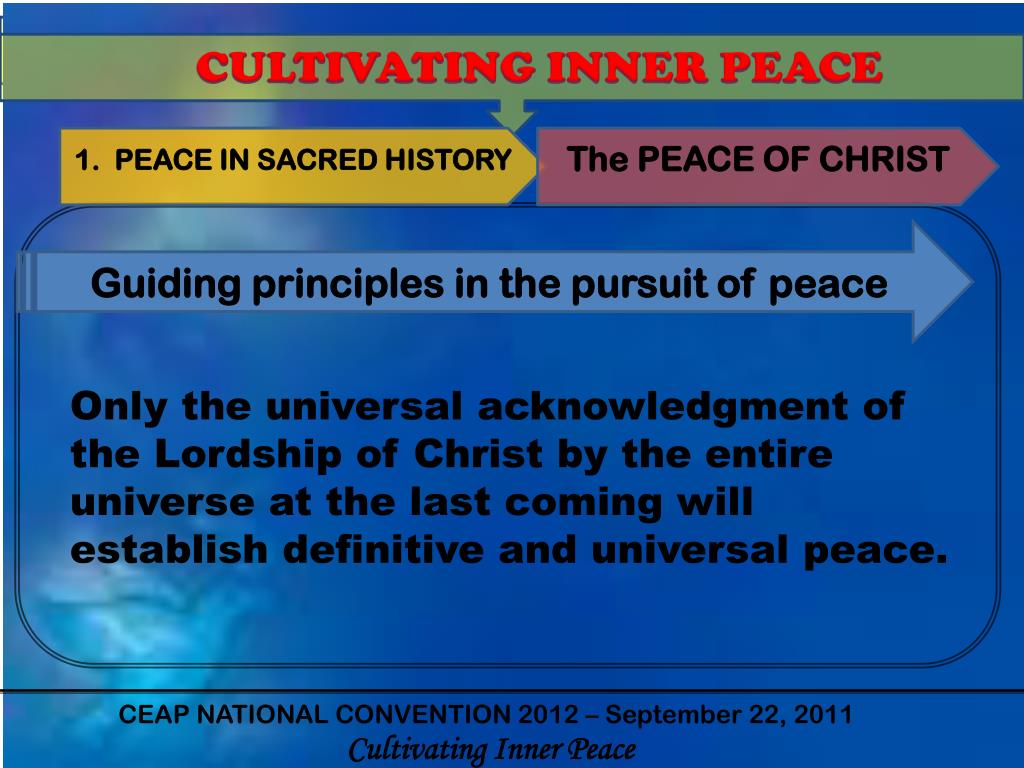 CULTIVATING INNER PEACE

1. PEACE IN SACRED HISTORY

The PEACE OF CHRIST

Guiding principles in the pursuit of peace

Only the universal acknowledgment of the Lordship of Christ by the entire universe at the last coming will establish definitive and universal peace.

CEAP NATIONAL CONVENTION 2012 – September 22, 2011
Cultivating Inner Peace